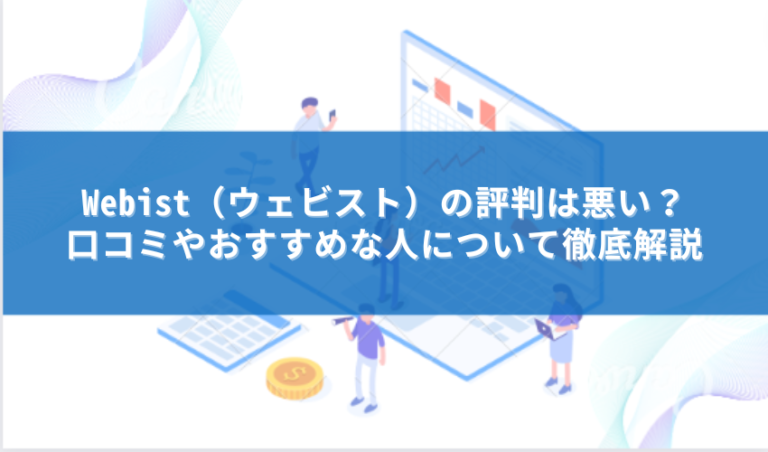 Webist（ウェビスト）の評判は悪い？
口コミやおすすめな人について徹底解説